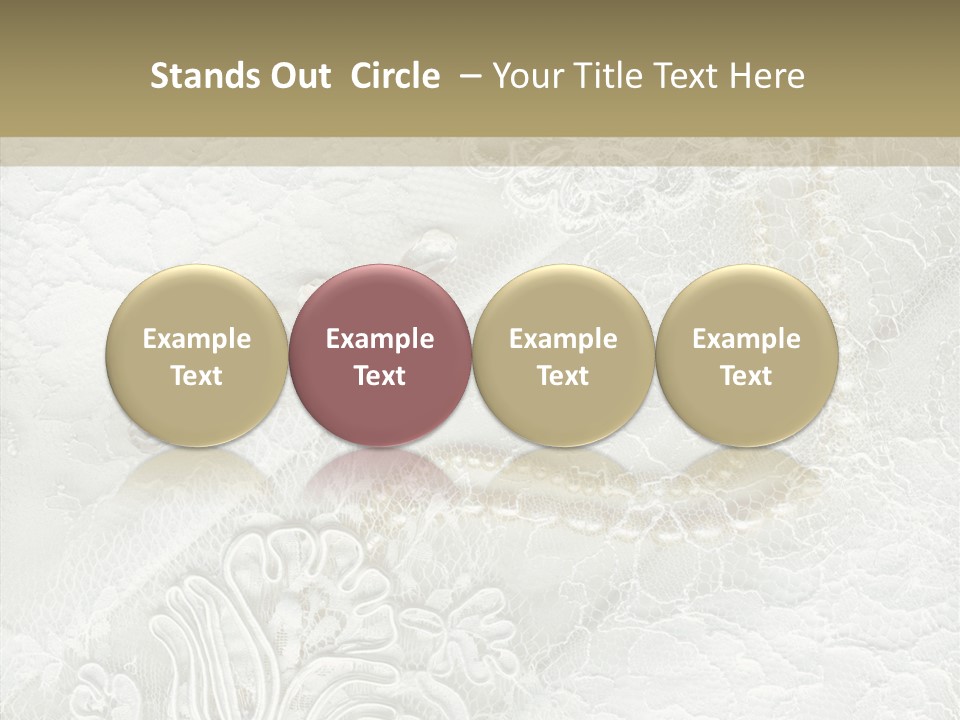 Stands Out Circle – Your Title Text Here

Example Text

Example Text

Example Text

Example Text